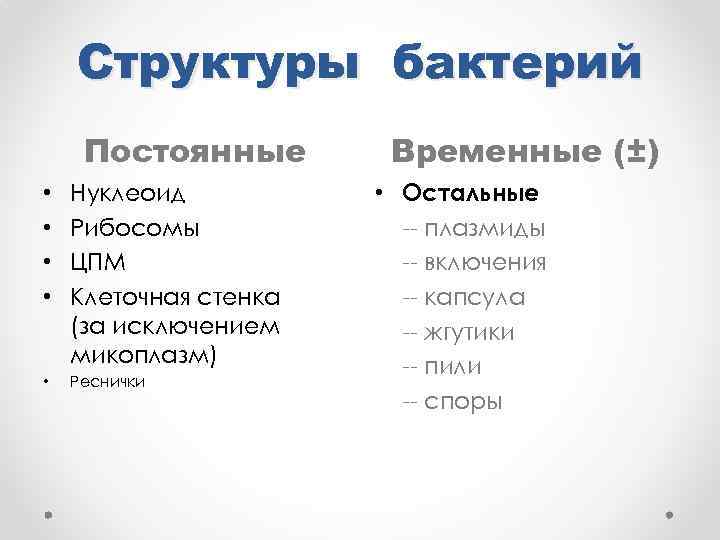 Структуры бактерий

Постоянные

• Нуклеоид
• Рибосомы
• ЦПМ
• Клеточная стенка (за исключением микоплазм)
• Реснички

Временные (±)

• Остальные
-- плазмиды
-- включения
-- капсула
-- жгутики
-- пили
-- споры